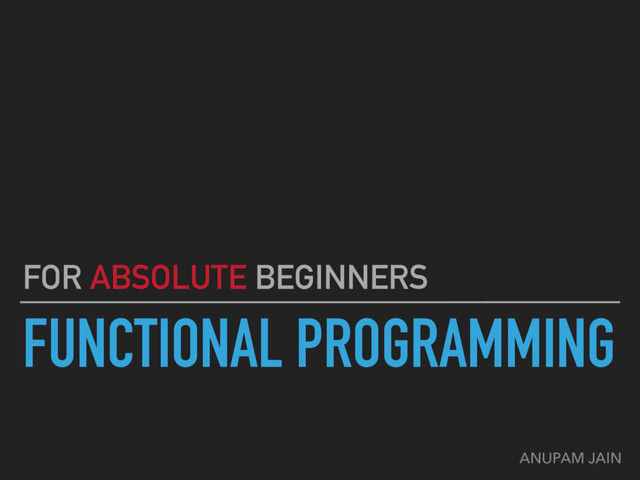 FOR ABSOLUTE BEGINNERS

FUNCTIONAL PROGRAMMING

ANUPAM JAIN